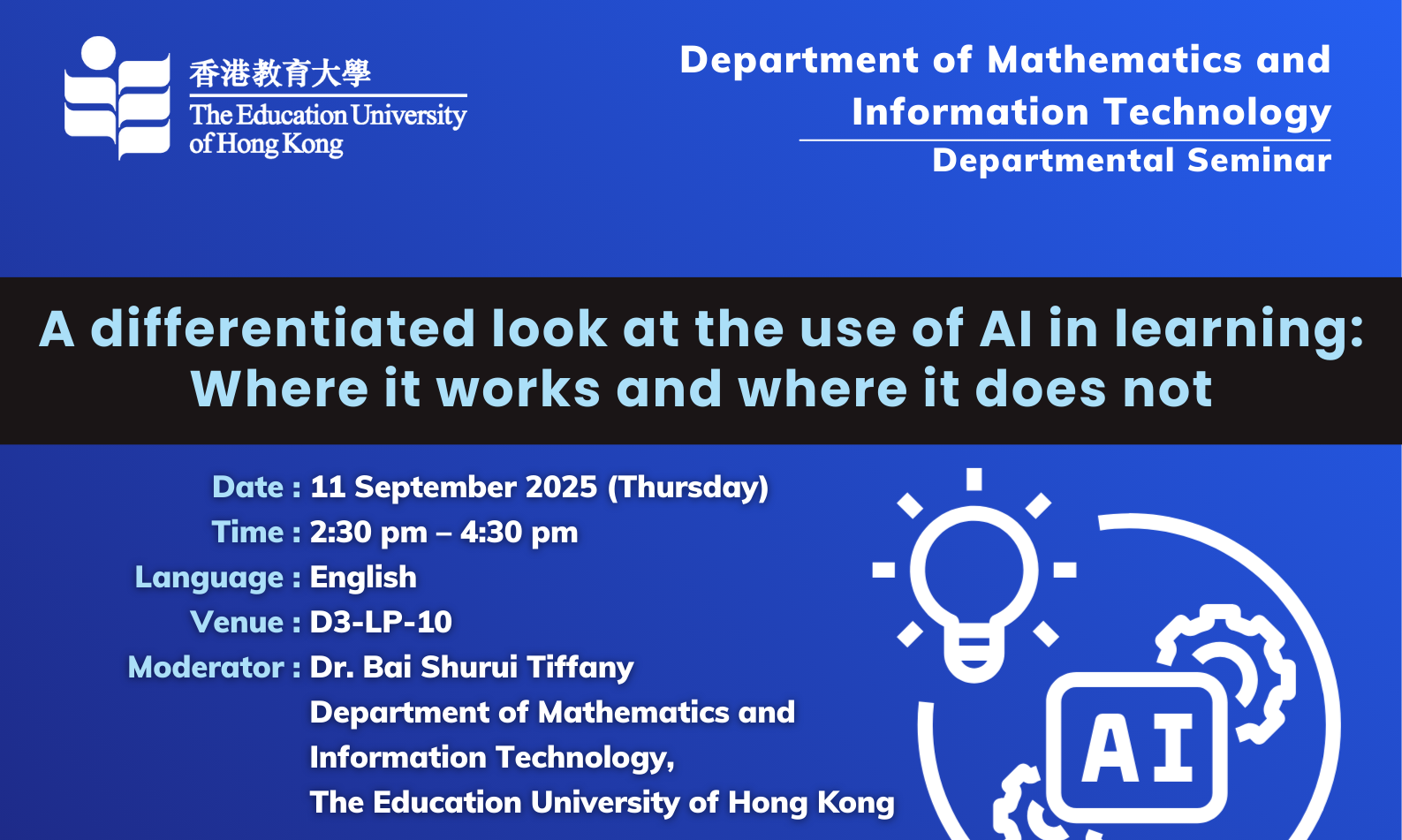 香港教育大學
The Education University of Hong Kong

Department of Mathematics and Information Technology
Departmental Seminar

A differentiated look at the use of AI in learning: Where it works and where it does not

Date : 11 September 2025 (Thursday)
Time : 2:30 pm – 4:30 pm
Language : English
Venue : D3-LP-10
Moderator : Dr. Bai Shurui Tiffany
Department of Mathematics and Information Technology,
The Education University of Hong Kong

AI